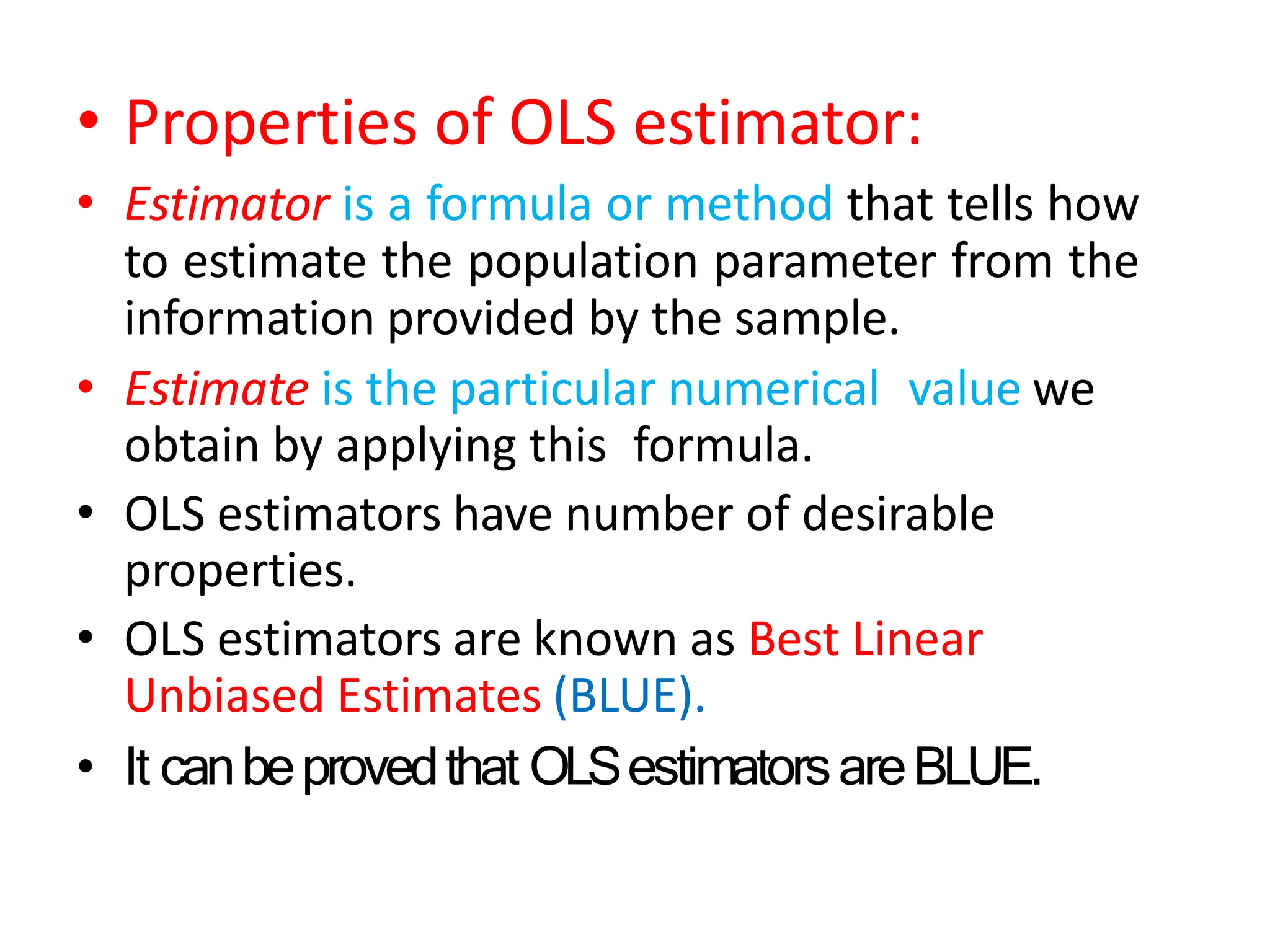 • Properties of OLS estimator:

• Estimator is a formula or method that tells how to estimate the population parameter from the information provided by the sample.

• Estimate is the particular numerical value we obtain by applying this formula.

• OLS estimators have number of desirable properties.

• OLS estimators are known as Best Linear Unbiased Estimates (BLUE).

• It can be proved that OLS estimators are BLUE.